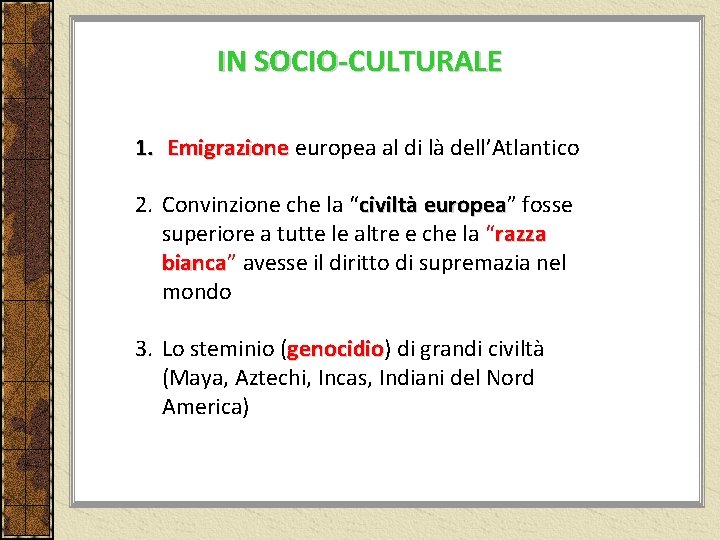 IN SOCIO-CULTURALE

1. Emigrazione europea al di là dell’Atlantico

2. Convinzione che la “civiltà europea” fosse superiore a tutte le altre e che la “razza bianca” avesse il diritto di supremazia nel mondo

3. Lo steminio (genocidio) di grandi civiltà (Maya, Aztechi, Incas, Indiani del Nord America)